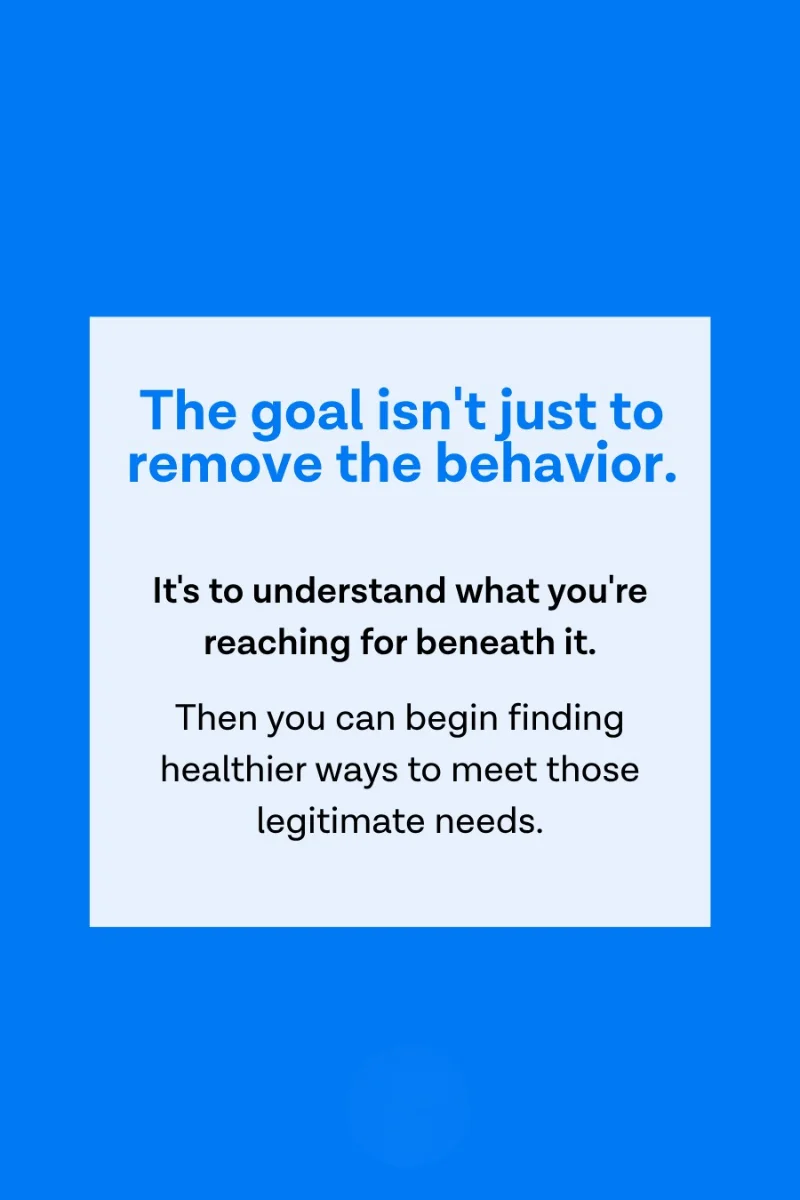 The goal isn't just to remove the behavior.

It's to understand what you're reaching for beneath it.

Then you can begin finding healthier ways to meet those legitimate needs.